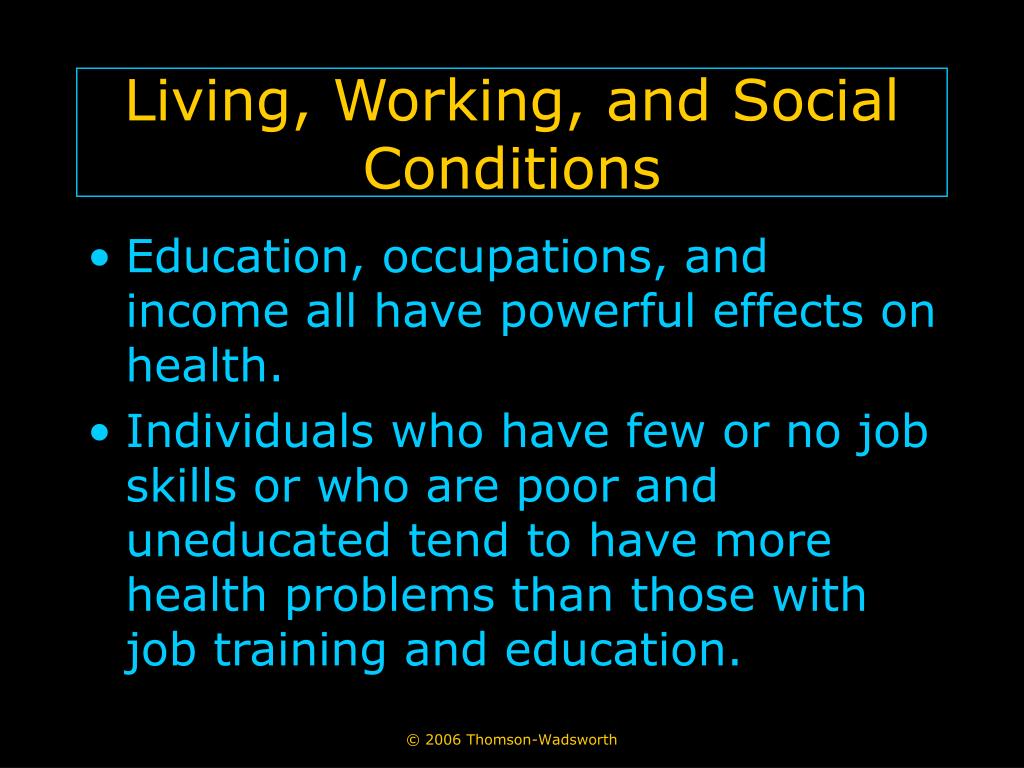 Living, Working, and Social Conditions

• Education, occupations, and income all have powerful effects on health.

• Individuals who have few or no job skills or who are poor and uneducated tend to have more health problems than those with job training and education.

© 2006 Thomson-Wadsworth